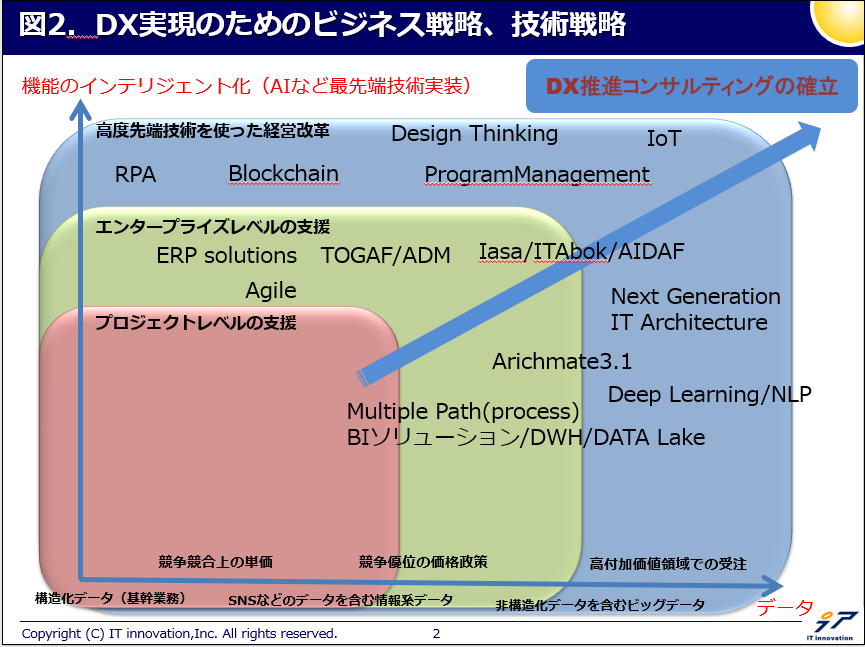 図2．DX実現のためのビジネス戦略、技術戦略

機能のインテリジェント化（AIなど最先端技術実装）

DX推進コンサルティングの確立

高度先端技術を使った経営改革

Design Thinking

IoT

RPA

Blockchain

ProgramManagement

エンタープライズレベルの支援

ERP solutions

TOGAF/ADM

Iasa/ITAbok/AIDAF

Agile

Next Generation IT Architecture

プロジェクトレベルの支援

Arichmate3.1

Deep Learning/NLP

Multiple Path(process)

BIソリューション/DWH/DATA Lake

競争競合上の単価

競争優位の価格政策

高付加価値領域での受注

構造化データ（基幹業務）

SNSなどのデータを含む情報系データ

非構造化データを含むビッグデータ

データ

Copyright (C) IT innovation,Inc. All rights reserved.

2

IT innovation